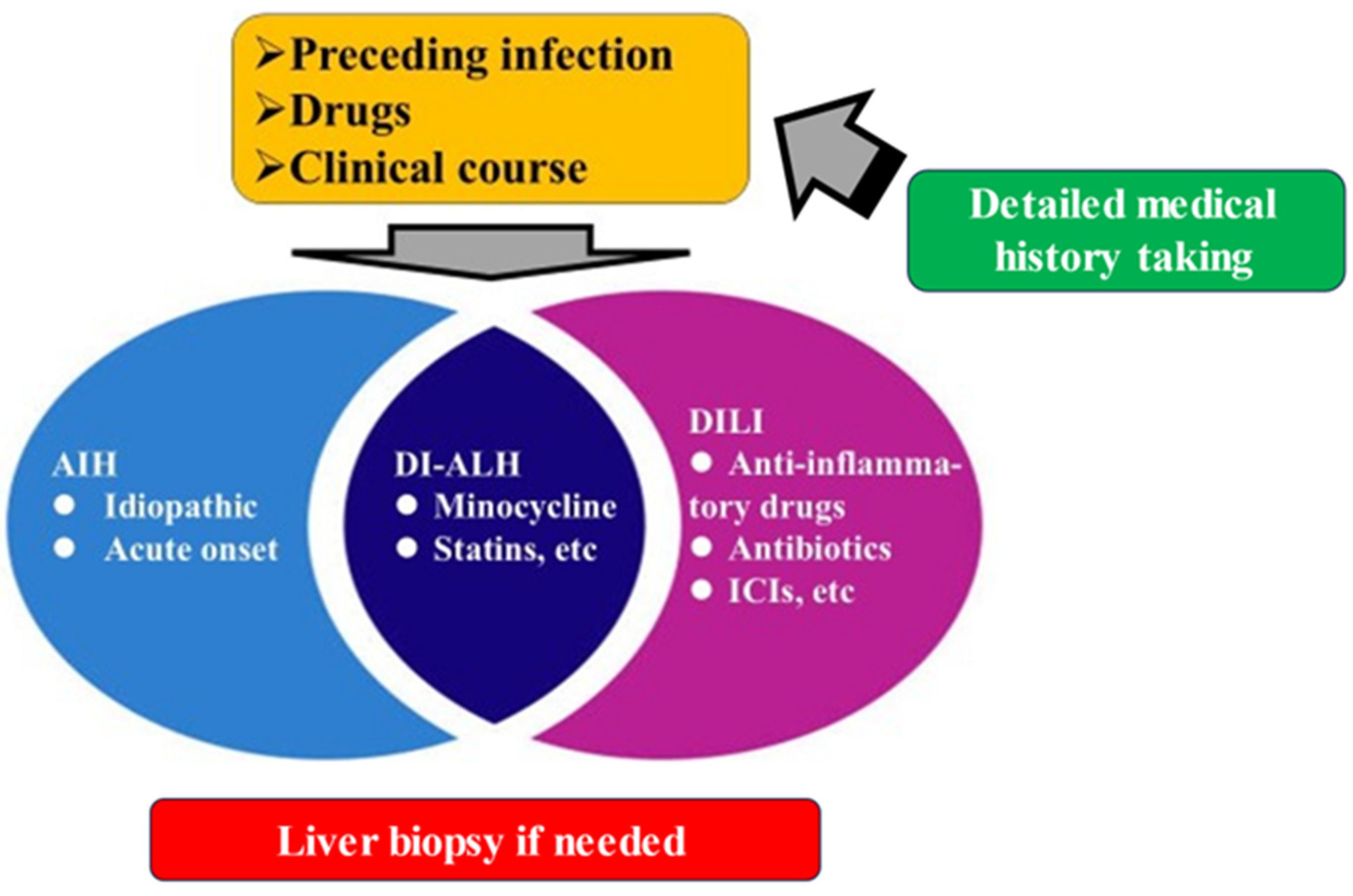 ➢Preceding infection
➢Drugs
➢Clinical course

Detailed medical history taking

AIH
● Idiopathic
● Acute onset

DI-ALH
● Minocycline
● Statins, etc

DILI
● Anti-inflammatory drugs
● Antibiotics
● ICIs, etc

Liver biopsy if needed